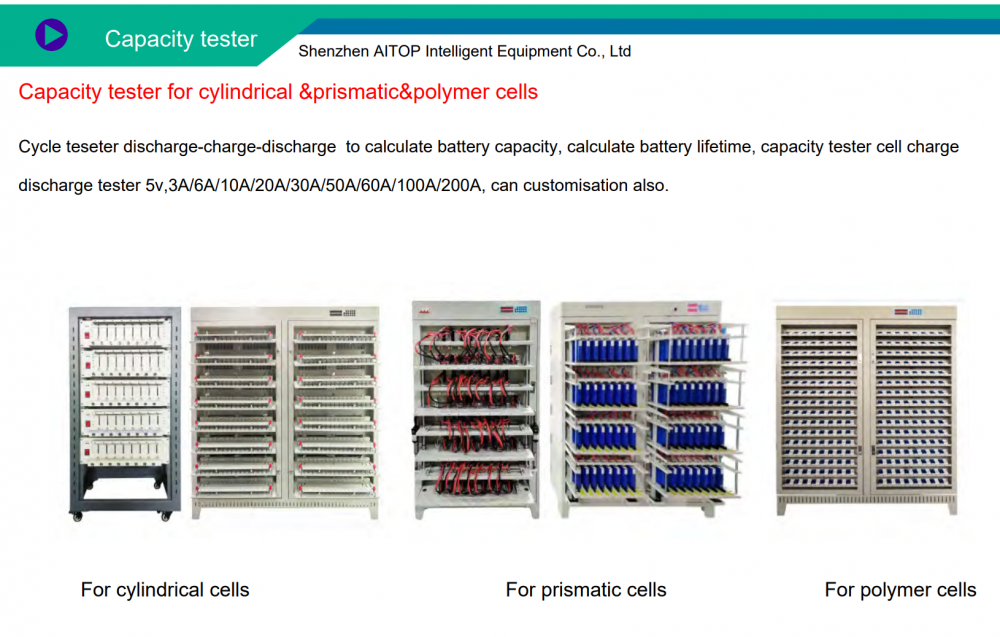 Capacity tester

Shenzhen AITOP Intelligent Equipment Co., Ltd

Capacity tester for cylindrical &prismatic&polymer cells

Cycle teseter discharge-charge-discharge to calculate battery capacity, calculate battery lifetime, capacity tester cell charge discharge tester 5v,3A/6A/10A/20A/30A/50A/60A/100A/200A, can customisation also.

For cylindrical cells

For prismatic cells

For polymer cells